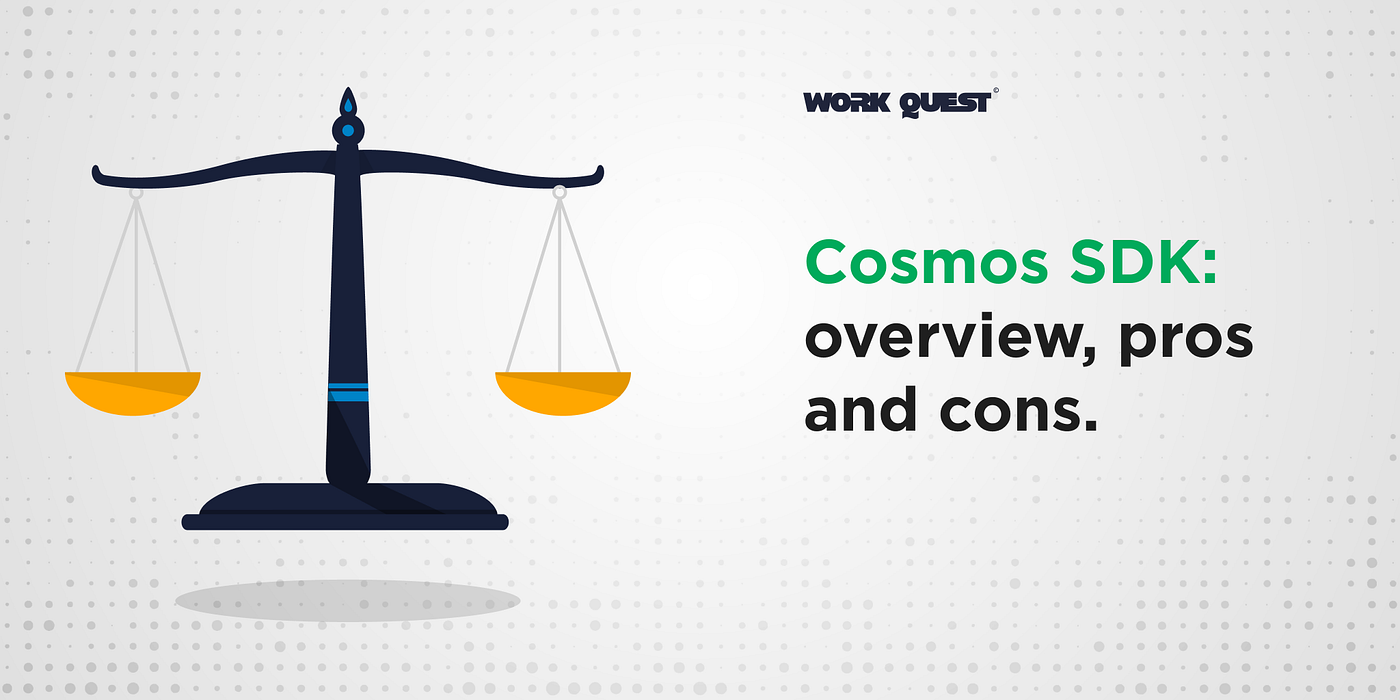 WORK QUEST©

Cosmos SDK: overview, pros and cons.